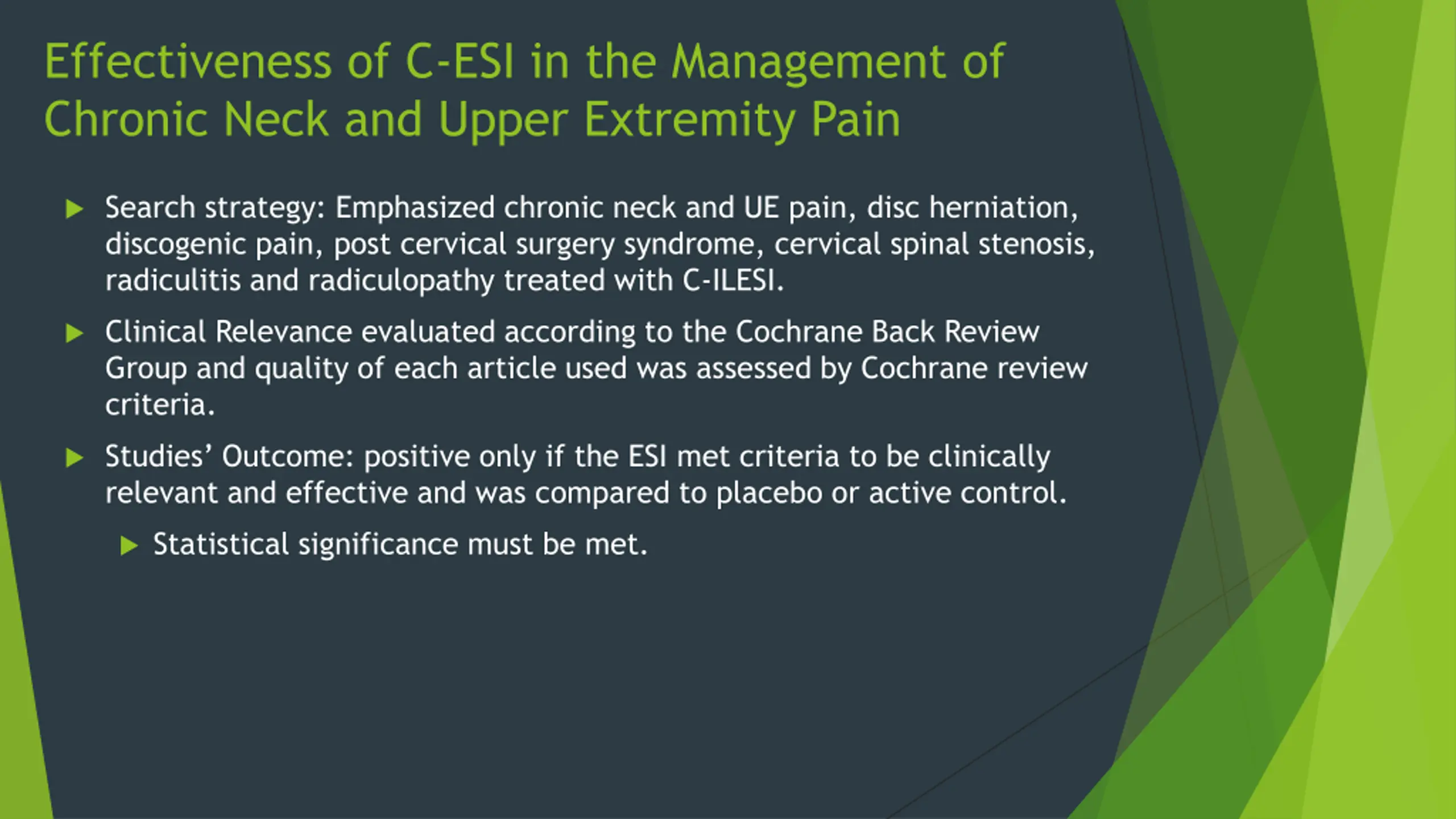 Effectiveness of C-ESI in the Management of Chronic Neck and Upper Extremity Pain

▶ Search strategy: Emphasized chronic neck and UE pain, disc herniation, discogenic pain, post cervical surgery syndrome, cervical spinal stenosis, radiculitis and radiculopathy treated with C-ILESI.

▶ Clinical Relevance evaluated according to the Cochrane Back Review Group and quality of each article used was assessed by Cochrane review criteria.

▶ Studies' Outcome: positive only if the ESI met criteria to be clinically relevant and effective and was compared to placebo or active control.

▶ Statistical significance must be met.